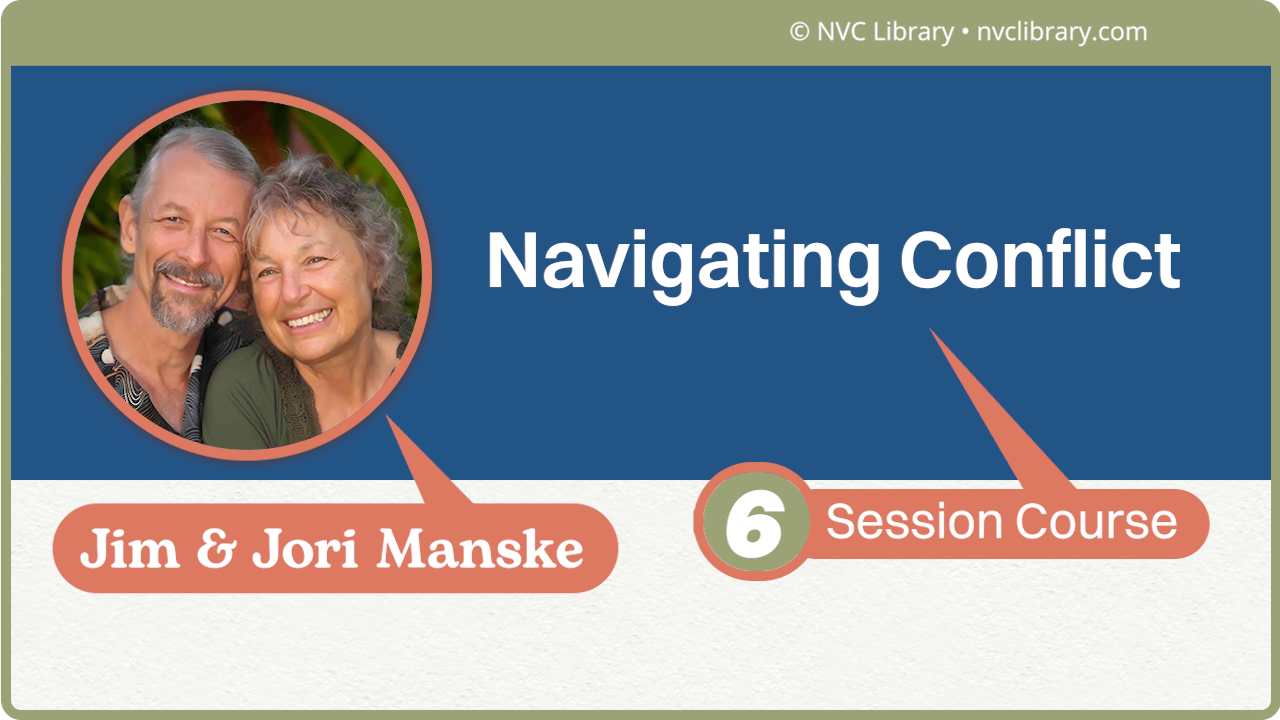 © NVC Library • nvclibrary.com

Navigating Conflict

Jim & Jori Manske

6 Session Course